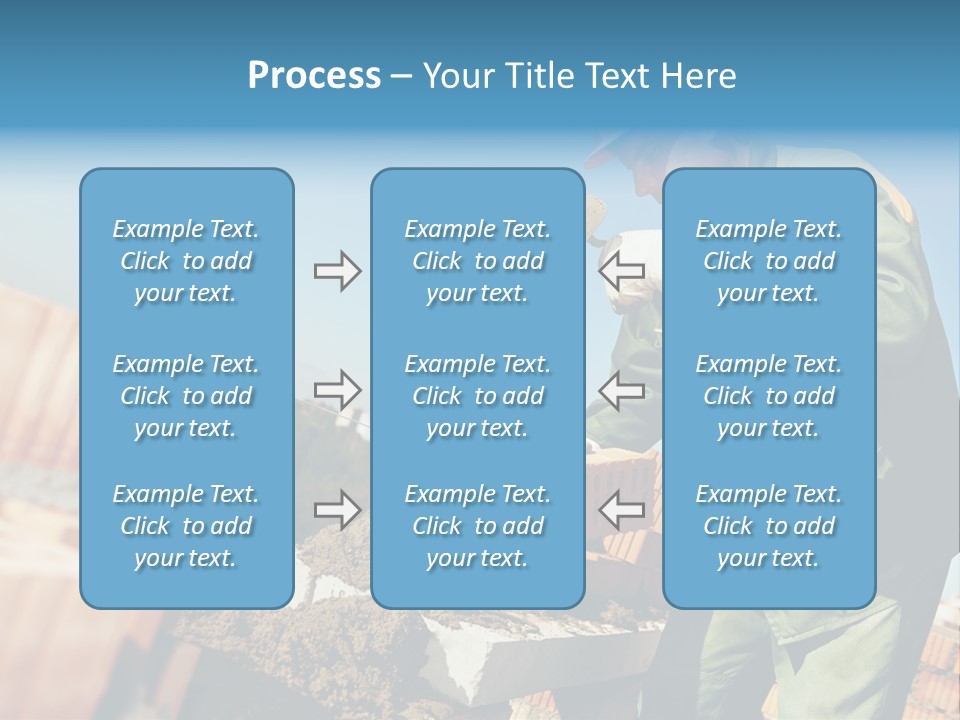 Process – Your Title Text Here

Example Text. Click to add your text.

Example Text. Click to add your text.

Example Text. Click to add your text.

Example Text. Click to add your text.

Example Text. Click to add your text.

Example Text. Click to add your text.

Example Text. Click to add your text.

Example Text. Click to add your text.

Example Text. Click to add your text.